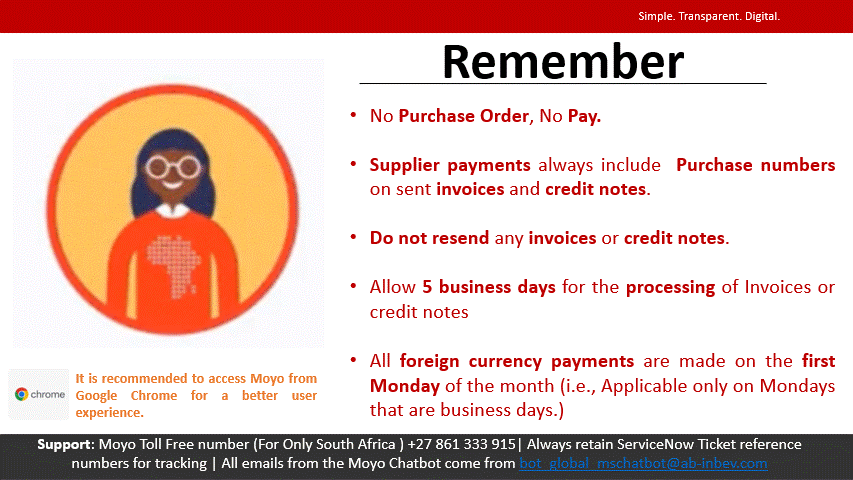 Simple. Transparent. Digital.

Remember

• No Purchase Order, No Pay.

• Supplier payments always include Purchase numbers on sent invoices and credit notes.

• Do not resend any invoices or credit notes.

• Allow 5 business days for the processing of Invoices or credit notes

• All foreign currency payments are made on the first Monday of the month (i.e., Applicable only on Mondays that are business days.)

chrome

It is recommended to access Moyo from Google Chrome for a better user experience.

Support: Moyo Toll Free number (For Only South Africa ) +27 861 333 915| Always retain ServiceNow Ticket reference numbers for tracking | All emails from the Moyo Chatbot come from bot_global_mschatbot@ab-inbev.com